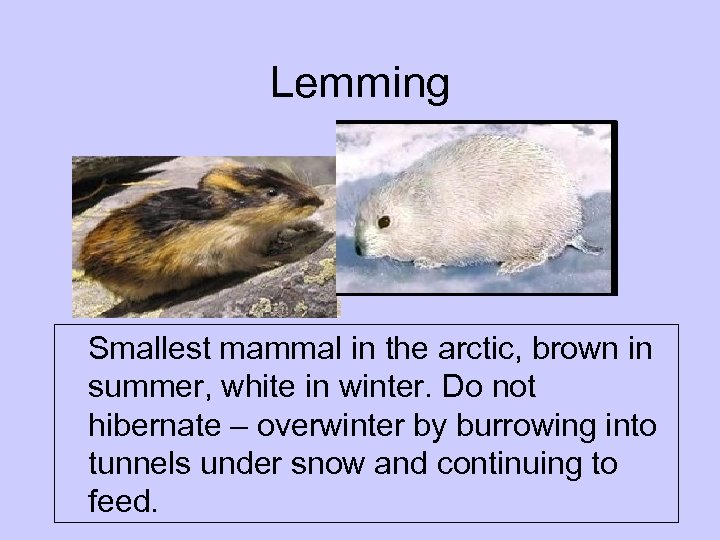 Lemming

Smallest mammal in the arctic, brown in summer, white in winter. Do not hibernate – overwinter by burrowing into tunnels under snow and continuing to feed.